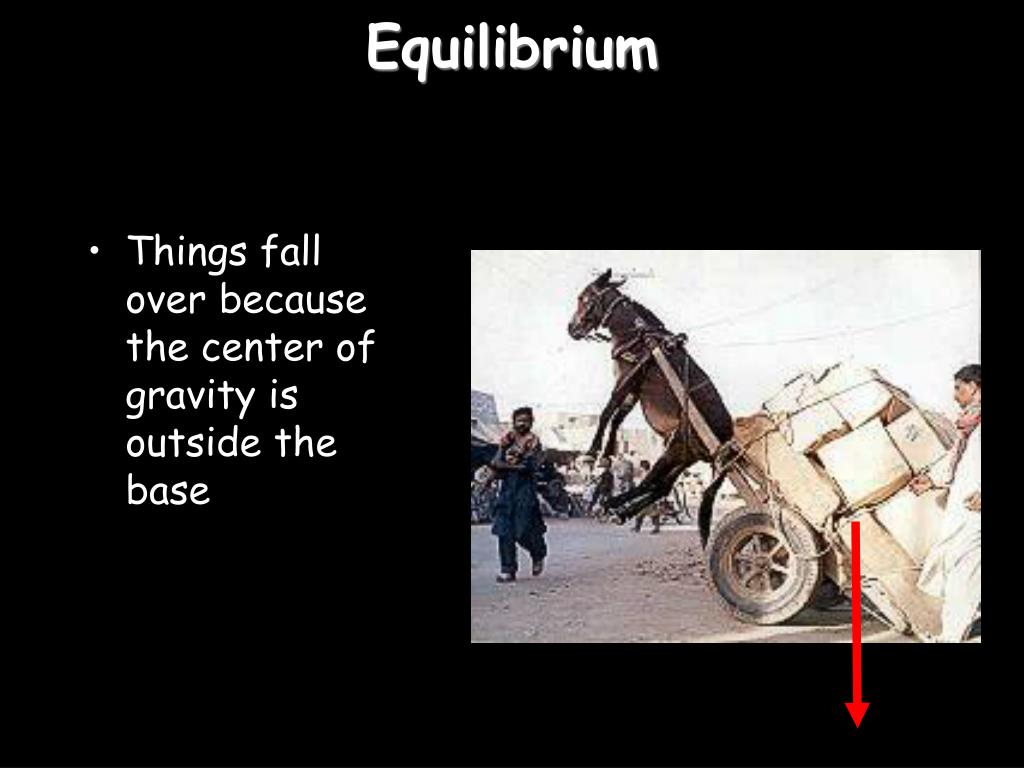 Equilibrium

• Things fall over because the center of gravity is outside the base